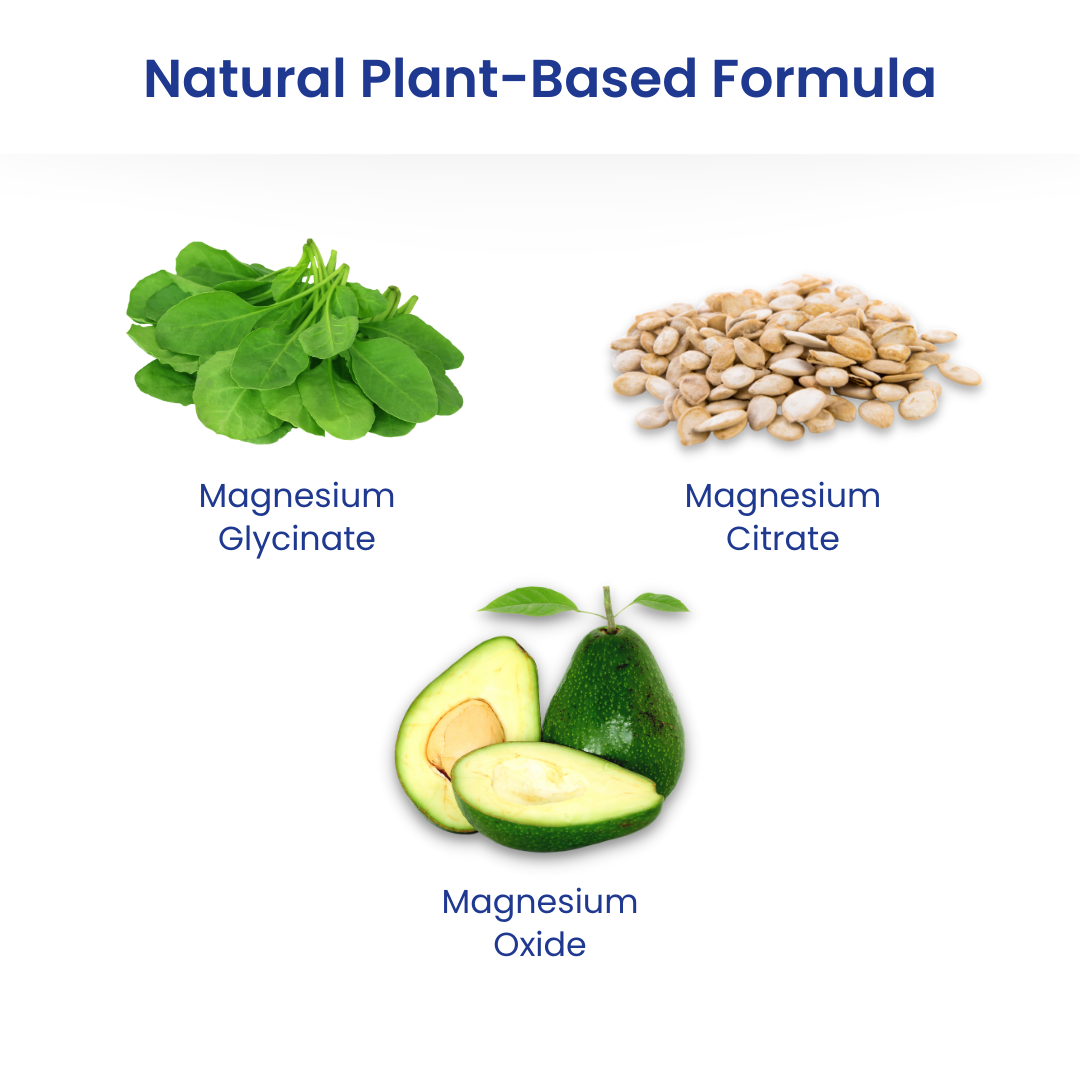 Natural Plant-Based Formula

Magnesium Glycinate

Magnesium Citrate

Magnesium Oxide